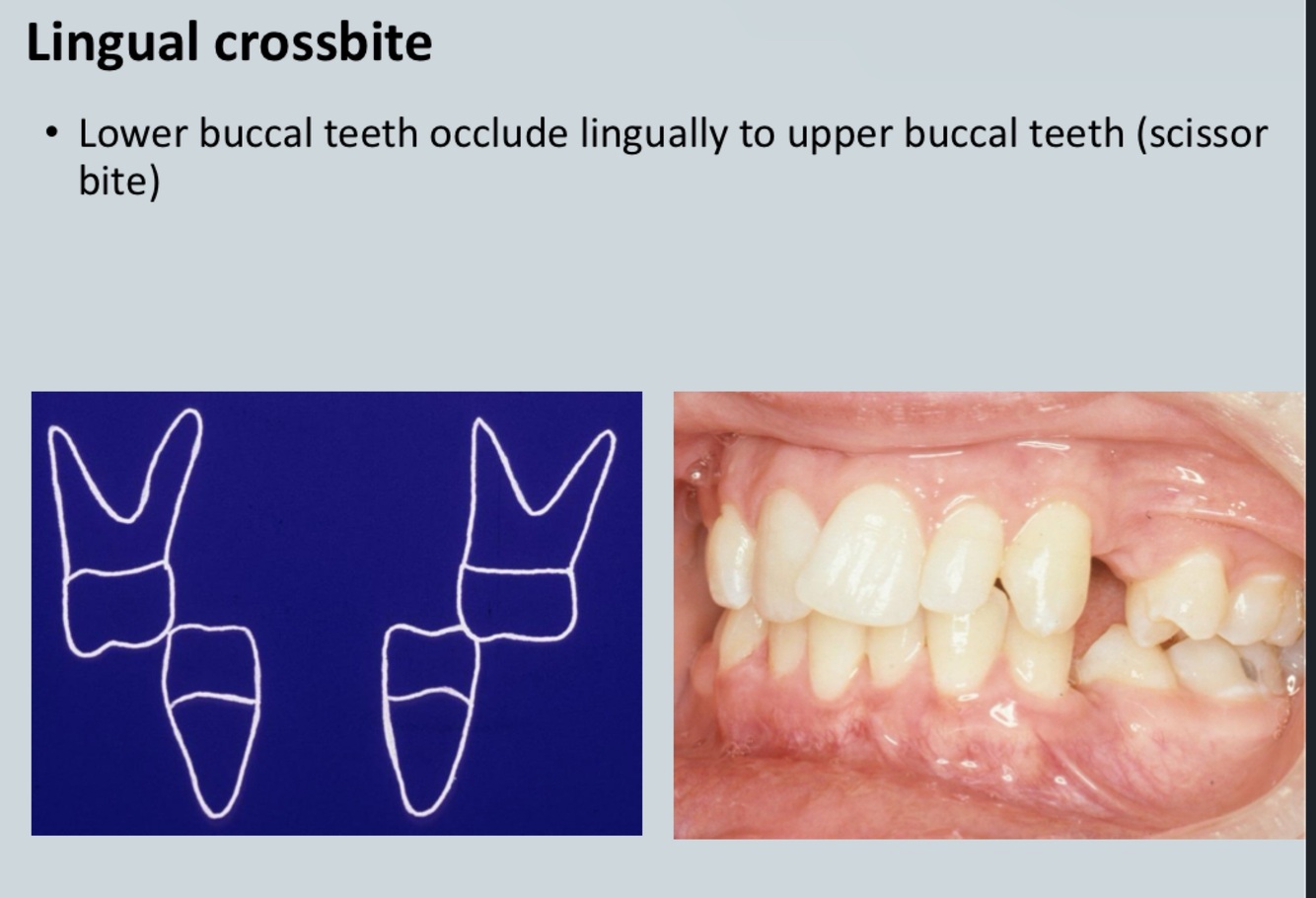 Lingual crossbite

• Lower buccal teeth occlude lingually to upper buccal teeth (scissor bite)